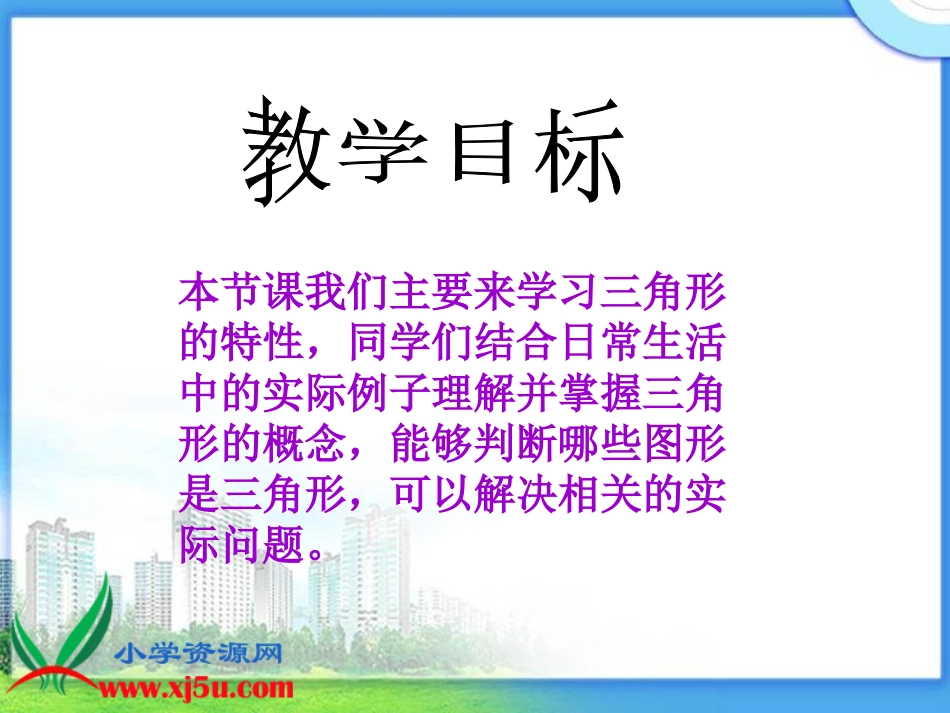 教学目标

本节课我们主要来学习三角形的特性，同学们结合日常生活中的实际例子理解并掌握三角形的概念，能够判断哪些图形是三角形，可以解决相关的实际问题。

小学资源网
www.xj5u.com